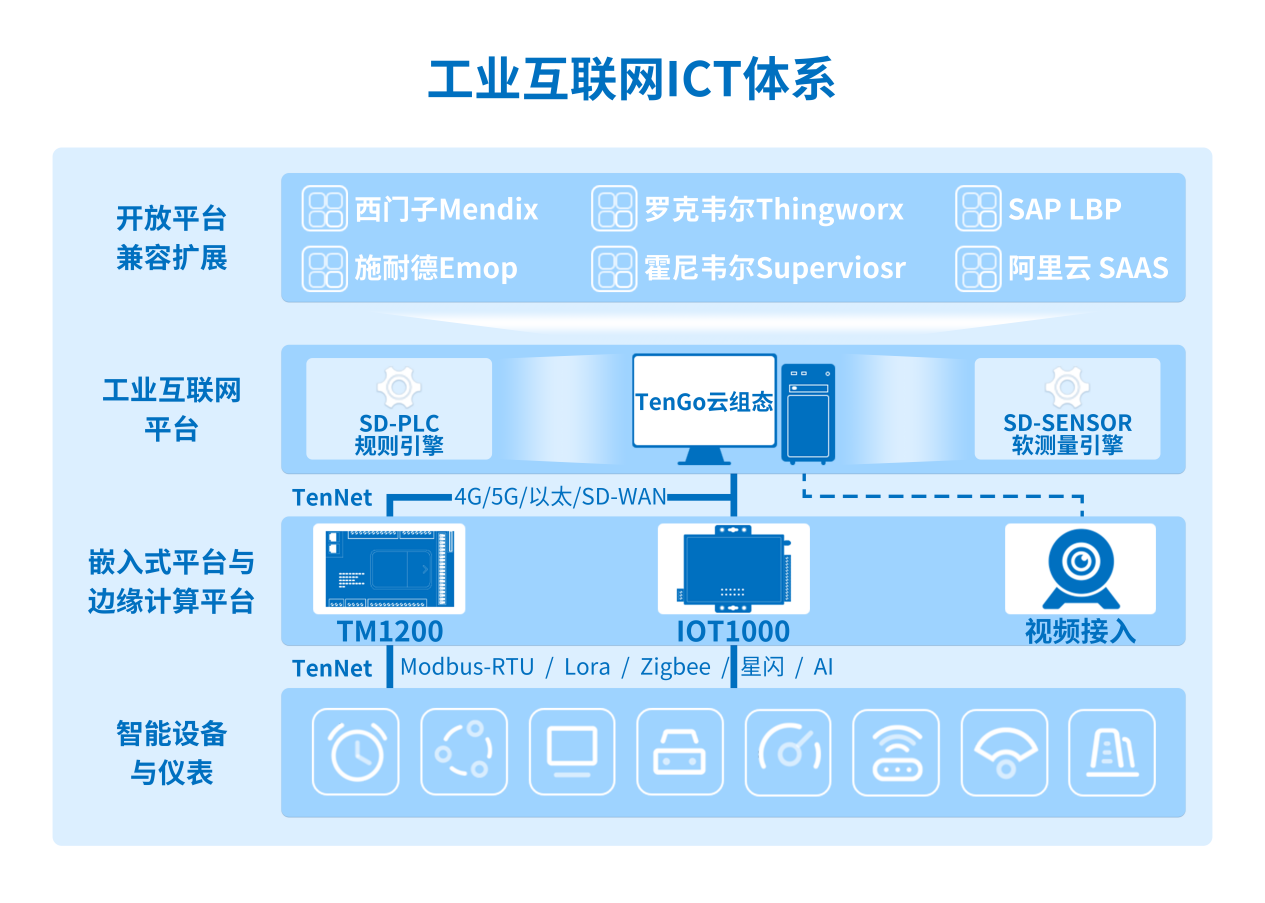 工业互联网ICT体系

开放平台
兼容扩展

西门子Mendix
罗克韦尔Thingworx
SAP LBP
施耐德Emop
霍尼韦尔Superviosr
阿里云 SAAS

工业互联网
平台

SD-PLC
规则引擎

TenGo云组态

SD-SENSOR
软测量引擎

TenNet 4G/5G/以太/SD-WAN

嵌入式平台与
边缘计算平台

TM1200
IOT1000
视频接入

TenNet Modbus-RTU / Lora / Zigbee / 星闪 / AI

智能设备
与仪表